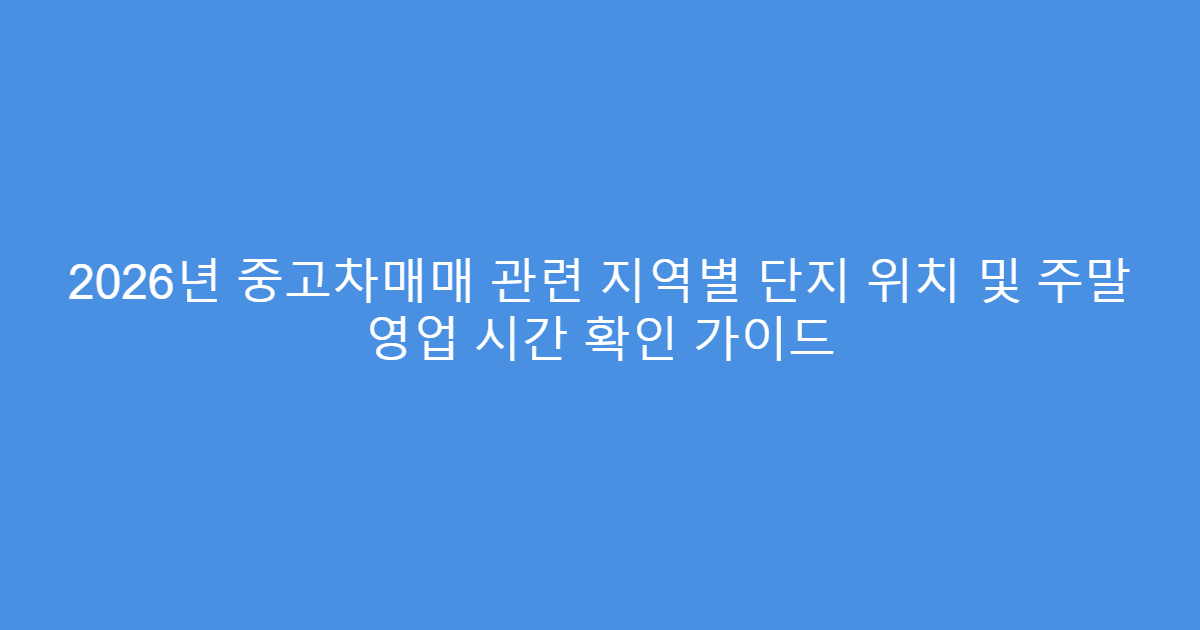 2026년 중고차매매 관련 지역별 단지 위치 및 주말 영업 시간 확인 가이드